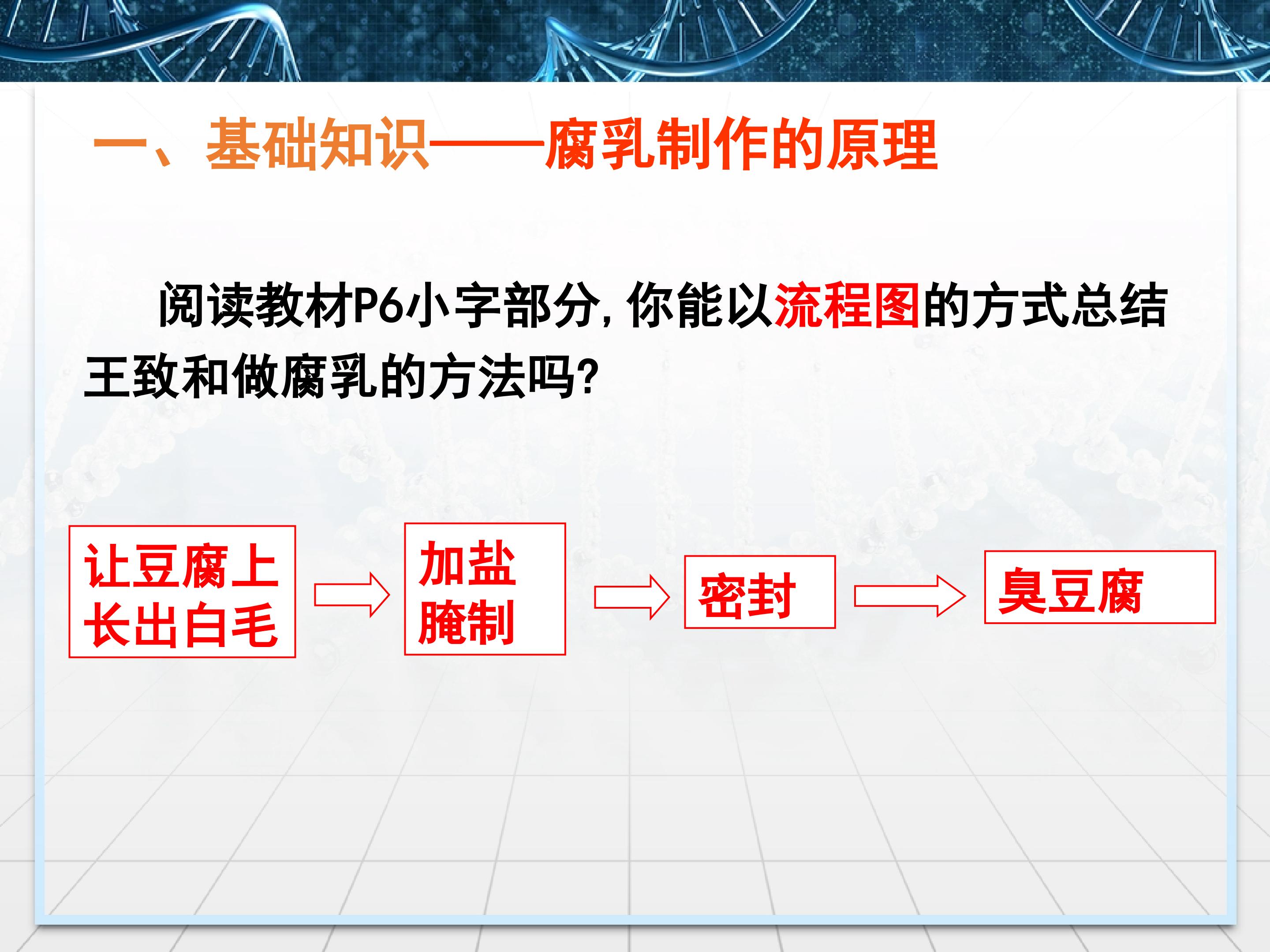 一、基础知识——腐乳制作的原理

阅读教材P6小字部分，你能以流程图的方式总结王致和做腐乳的方法吗?

让豆腐上长出白毛

加盐腌制

密封

臭豆腐